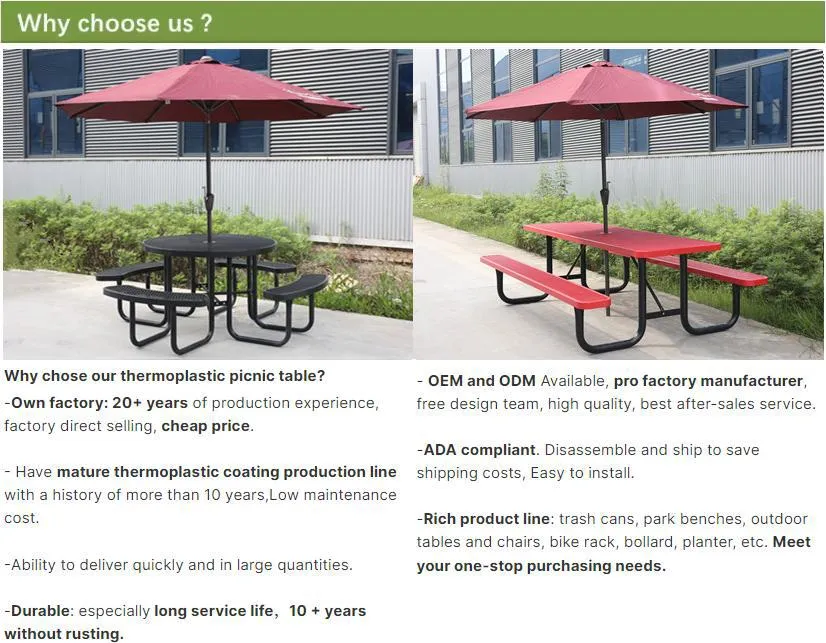 Why choose us ?

Why chose our thermoplastic picnic table?
-Own factory: 20+ years of production experience, factory direct selling, cheap price.

- Have mature thermoplastic coating production line with a history of more than 10 years,Low maintenance cost.

-Ability to deliver quickly and in large quantities.

-Durable: especially long service life， 10 + years without rusting.

- OEM and ODM Available, pro factory manufacturer, free design team, high quality, best after-sales service.

-ADA compliant. Disassemble and ship to save shipping costs, Easy to install.

-Rich product line: trash cans, park benches, outdoor tables and chairs, bike rack, bollard, planter, etc. Meet your one-stop purchasing needs.